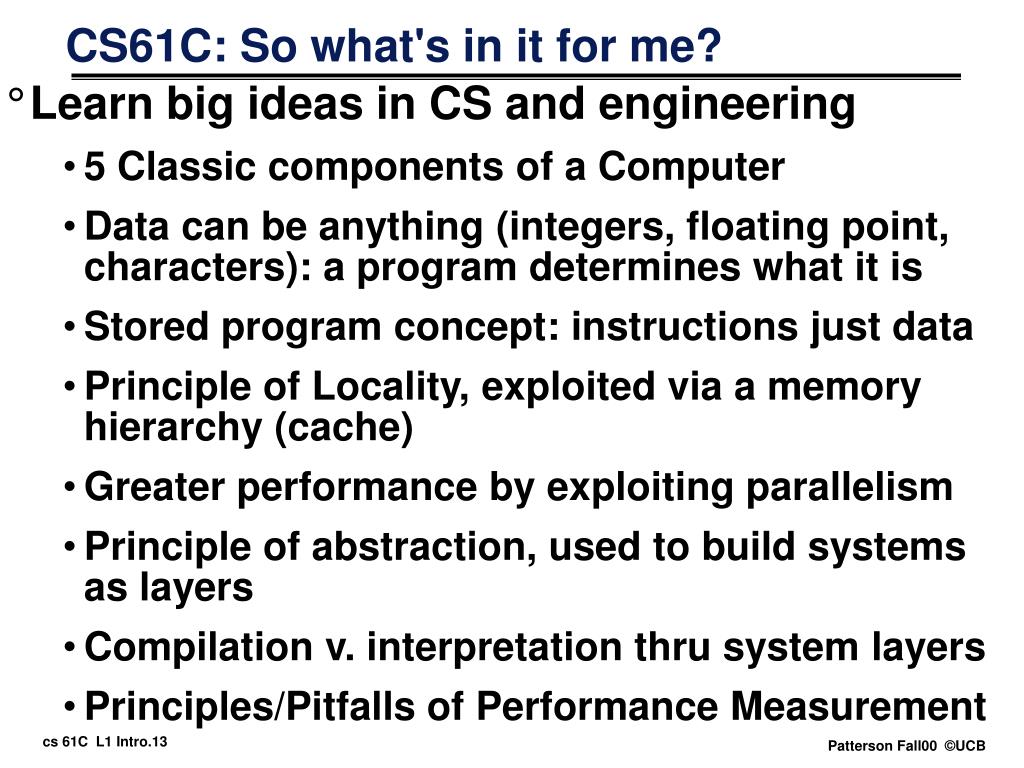 CS61C: So what's in it for me?

° Learn big ideas in CS and engineering

• 5 Classic components of a Computer

• Data can be anything (integers, floating point, characters): a program determines what it is

• Stored program concept: instructions just data

• Principle of Locality, exploited via a memory hierarchy (cache)

• Greater performance by exploiting parallelism

• Principle of abstraction, used to build systems as layers

• Compilation v. interpretation thru system layers

• Principles/Pitfalls of Performance Measurement

cs 61C L1 Intro.13

Patterson Fall00 ©UCB